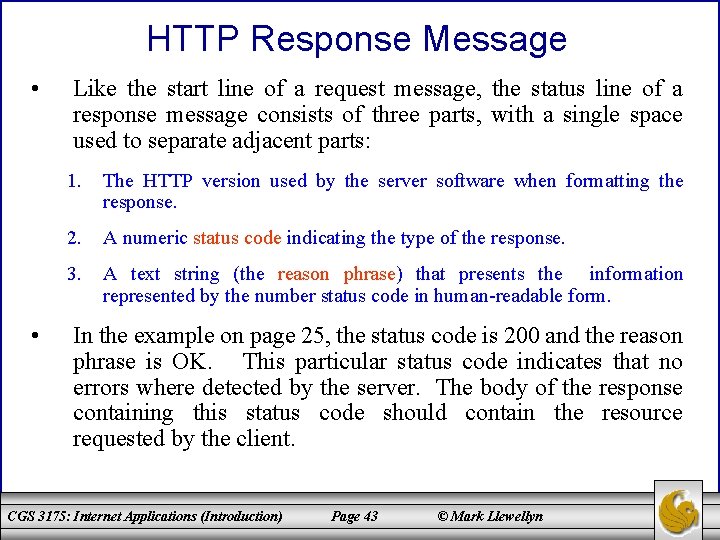 HTTP Response Message

• Like the start line of a request message, the status line of a response message consists of three parts, with a single space used to separate adjacent parts:

1. The HTTP version used by the server software when formatting the response.

2. A numeric status code indicating the type of the response.

3. A text string (the reason phrase) that presents the information represented by the number status code in human-readable form.

• In the example on page 25, the status code is 200 and the reason phrase is OK. This particular status code indicates that no errors where detected by the server. The body of the response containing this status code should contain the resource requested by the client.

CGS 3175: Internet Applications (Introduction) Page 43 © Mark Llewellyn